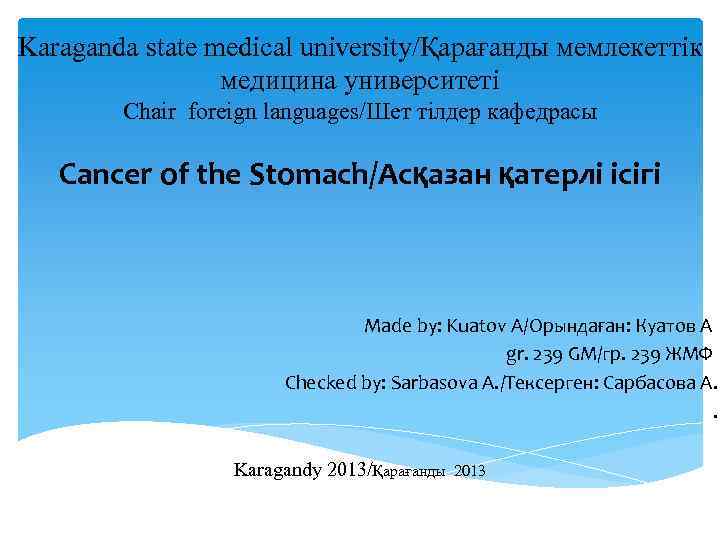 Karaganda state medical university/Қарағанды мемлекеттік медицина университеті
Chair foreign languages/Шет тілдер кафедрасы

Cancer of the Stomach/Асқазан қатерлі ісігі

Made by: Kuatov A/Орындаған: Куатов А
gr. 239 GM/гр. 239 ЖМФ
Checked by: Sarbasova A./Тексерген: Сарбасова А.
.

Karagandy 2013/Қарағанды 2013